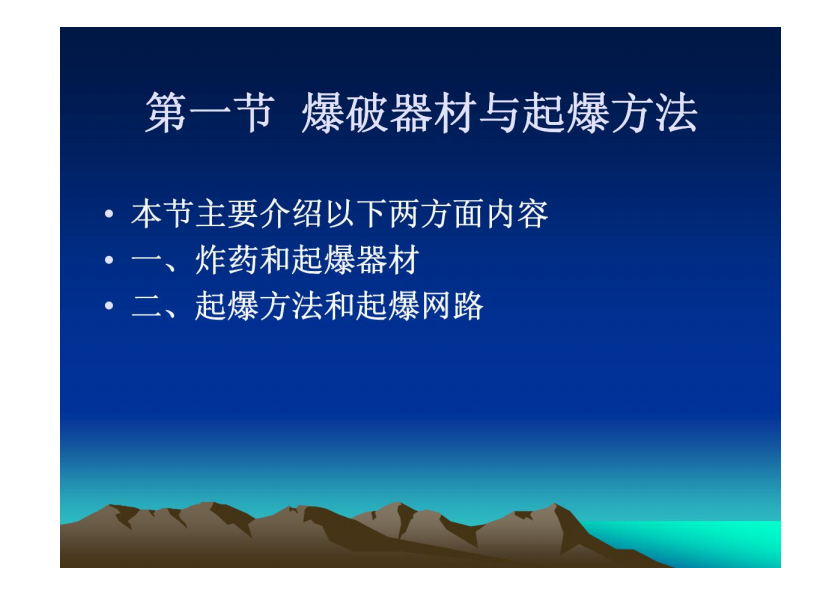 第一节 爆破器材与起爆方法

• 本节主要介绍以下两方面内容
• 一、炸药和起爆器材
• 二、起爆方法和起爆网路